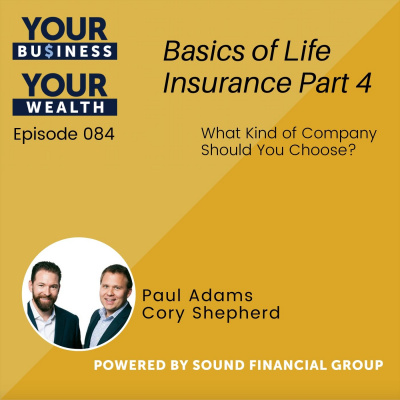 YOUR
BU$INESS
YOUR
WEALTH

Episode 084

Basics of Life Insurance Part 4

What Kind of Company Should You Choose?

Paul Adams
Cory Shepherd

POWERED BY SOUND FINANCIAL GROUP